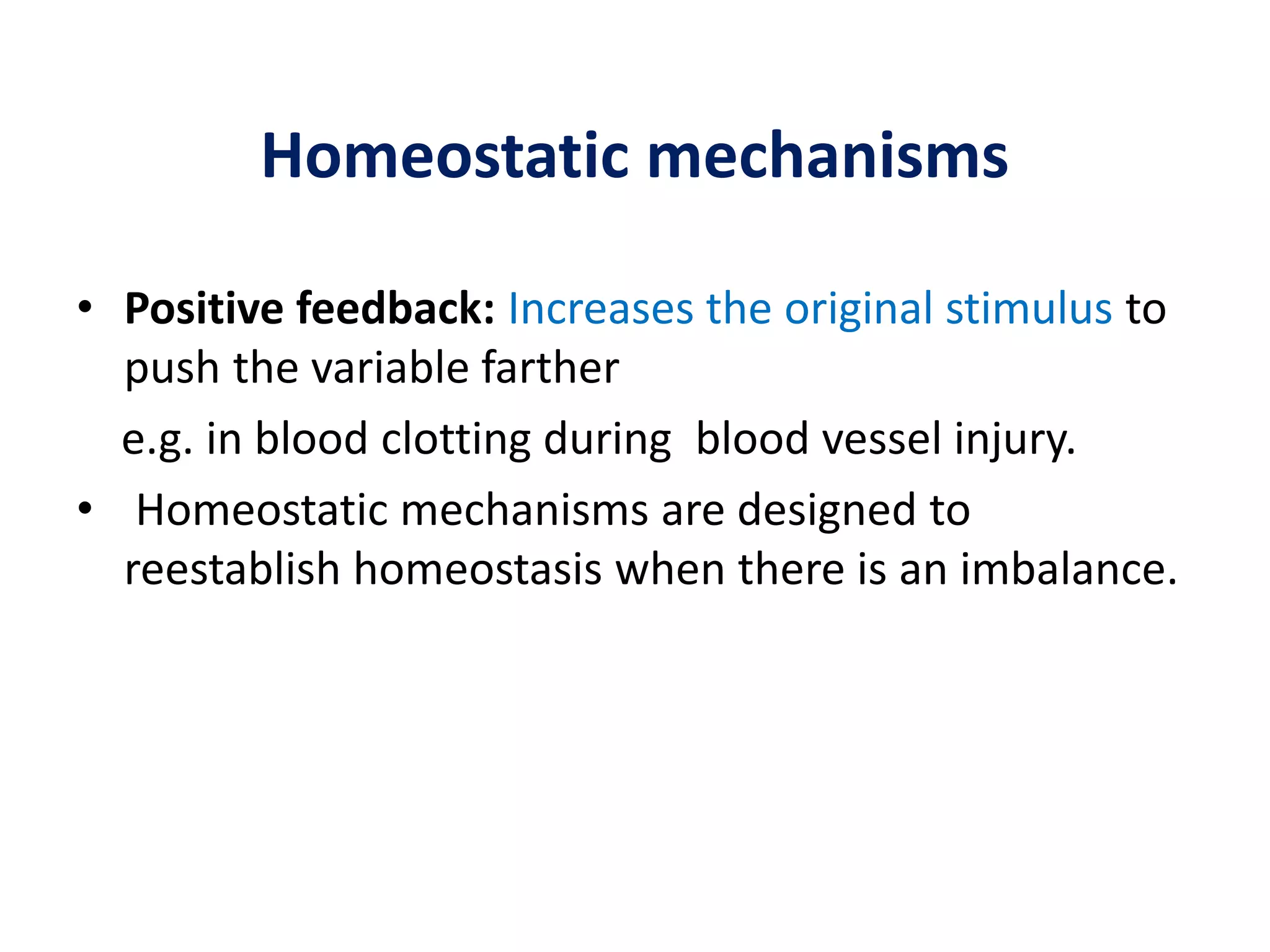 Homeostatic mechanisms

• Positive feedback: Increases the original stimulus to push the variable farther

e.g. in blood clotting during blood vessel injury.

• Homeostatic mechanisms are designed to reestablish homeostasis when there is an imbalance.